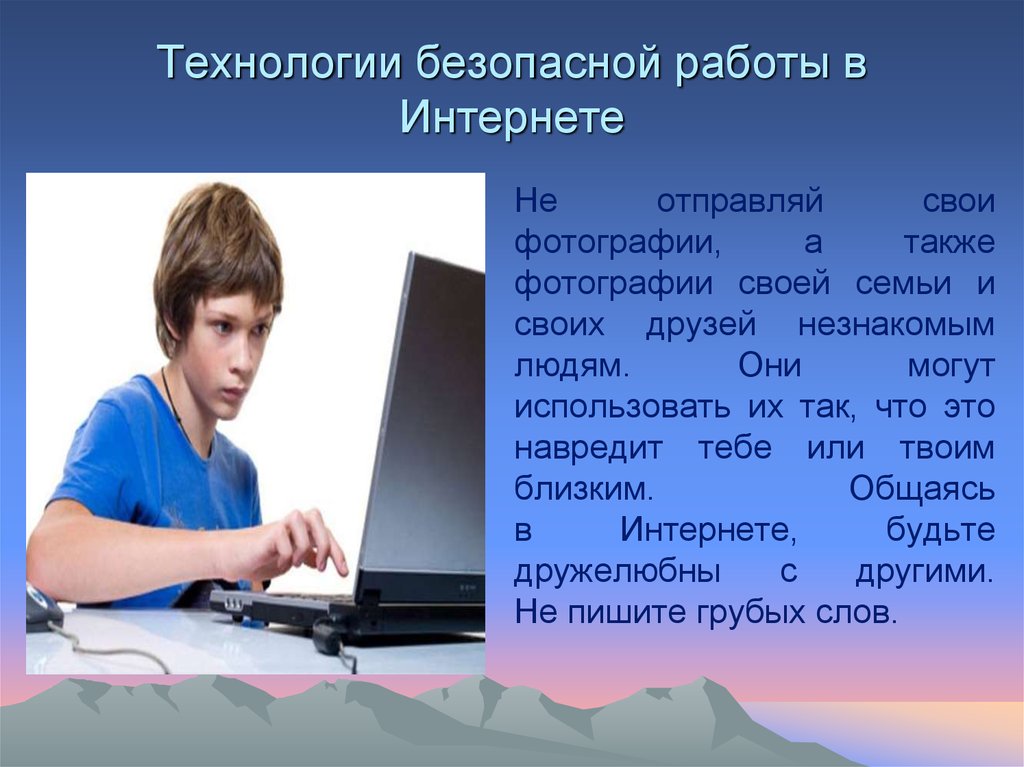 Технологии безопасной работы в Интернете

Не отправляй свои фотографии, а также фотографии своей семьи и своих друзей незнакомым людям. Они могут использовать их так, что это навредит тебе или твоим близким. Общаясь в Интернете, будьте дружелюбны с другими. Не пишите грубых слов.